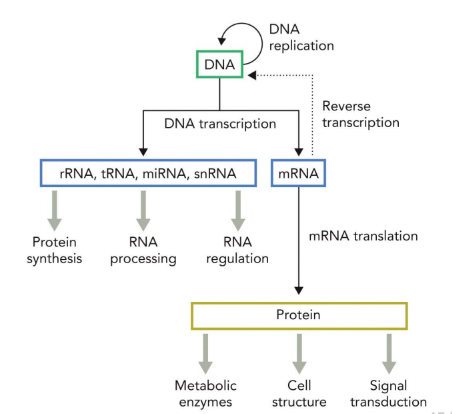 DNA replication

DNA

Reverse transcription

DNA transcription

rRNA, tRNA, miRNA, snRNA

mRNA

Protein synthesis

RNA processing

RNA regulation

mRNA translation

Protein

Metabolic enzymes

Cell structure

Signal transduction